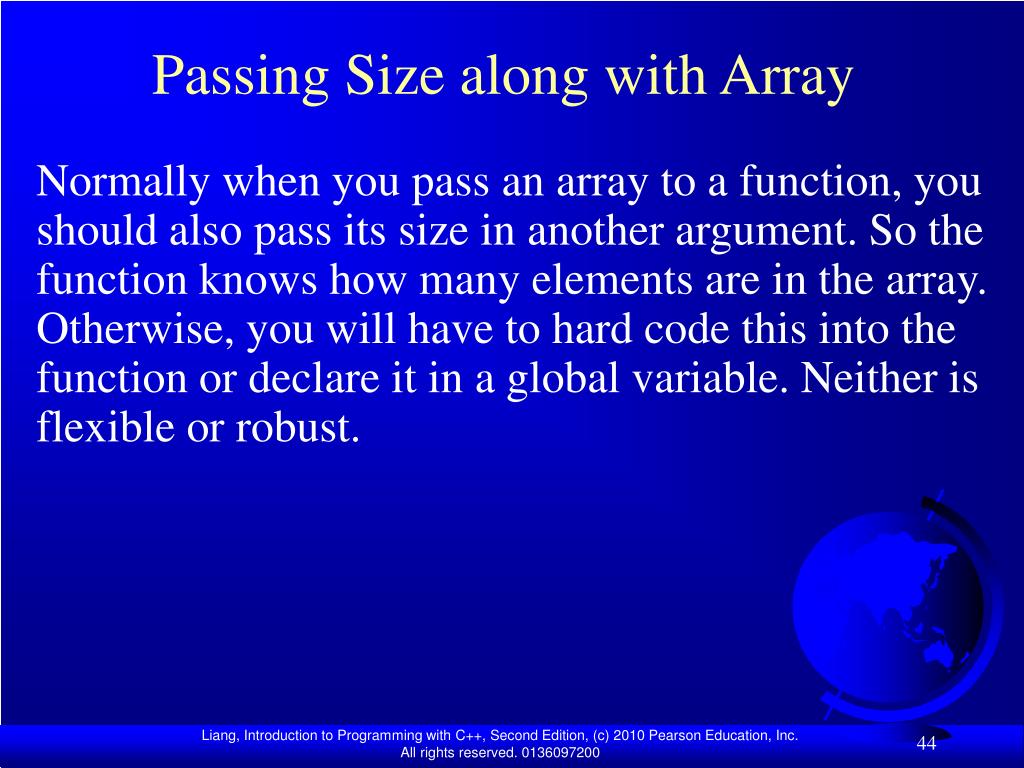 Passing Size along with Array

Normally when you pass an array to a function, you should also pass its size in another argument. So the function knows how many elements are in the array. Otherwise, you will have to hard code this into the function or declare it in a global variable. Neither is flexible or robust.

Liang, Introduction to Programming with C++, Second Edition, (c) 2010 Pearson Education, Inc. All rights reserved. 0136097200

44